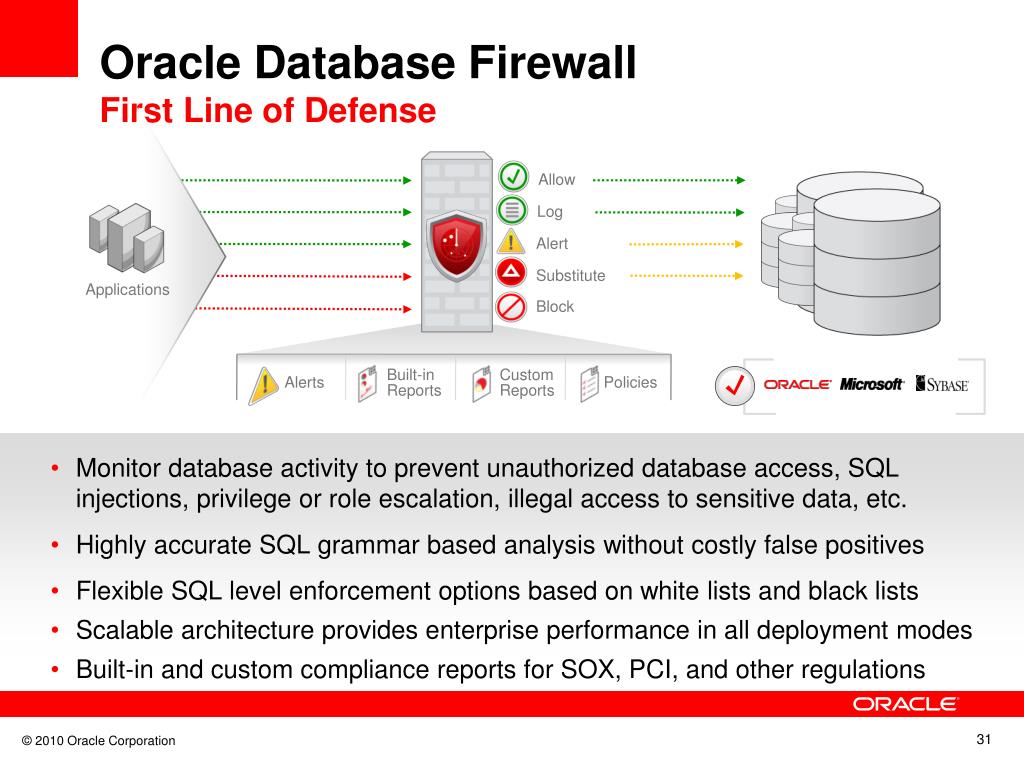 Oracle Database Firewall
First Line of Defense

Applications

Allow
Log
Alert
Substitute
Block

Alerts
Built-in Reports
Custom Reports
Policies

ORACLE Microsoft SYBASE

• Monitor database activity to prevent unauthorized database access, SQL injections, privilege or role escalation, illegal access to sensitive data, etc.
• Highly accurate SQL grammar based analysis without costly false positives
• Flexible SQL level enforcement options based on white lists and black lists
• Scalable architecture provides enterprise performance in all deployment modes
• Built-in and custom compliance reports for SOX, PCI, and other regulations

ORACLE

© 2010 Oracle Corporation

31